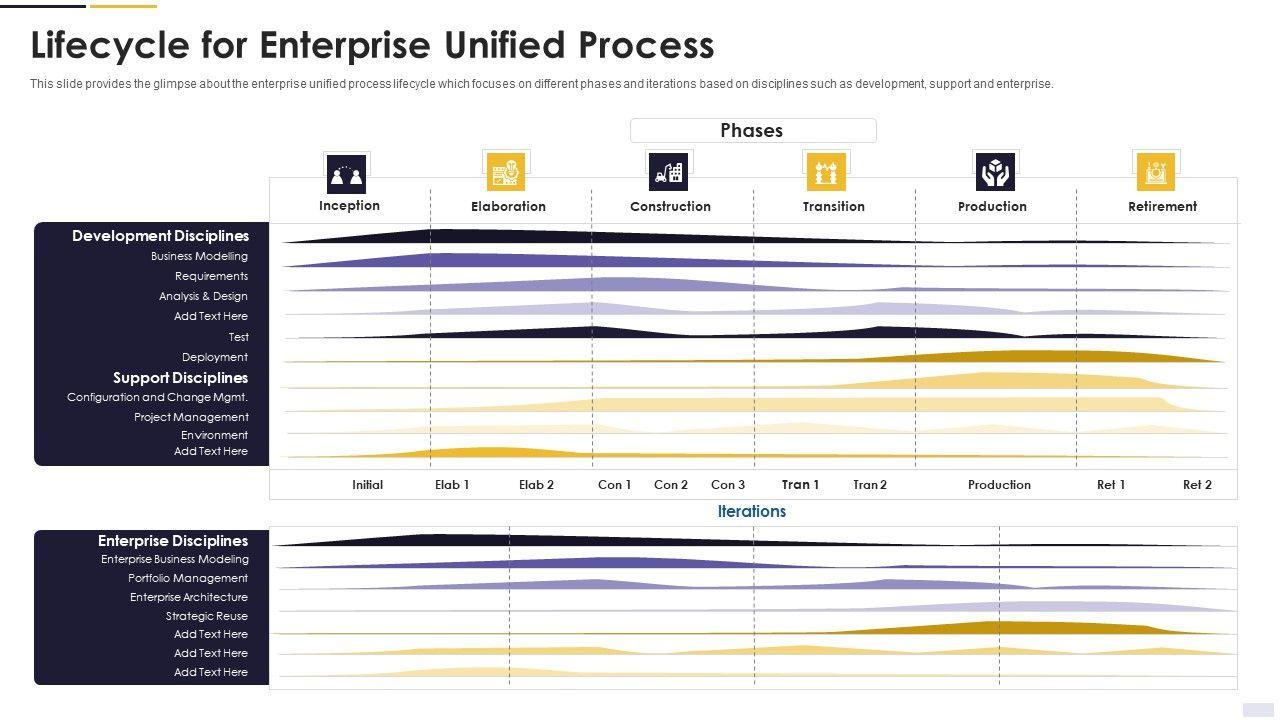 Lifecycle for Enterprise Unified Process

This slide provides the glimpse about the enterprise unified process lifecycle which focuses on different phases and iterations based on disciplines such as development, support and enterprise.

Phases

Inception
Elaboration
Construction
Transition
Production
Retirement

Development Disciplines
Business Modelling
Requirements
Analysis & Design
Add Text Here
Test
Deployment
Support Disciplines
Configuration and Change Mgmt.
Project Management
Environment
Add Text Here

Initial
Elab 1
Elab 2
Con 1
Con 2
Con 3
Tran 1
Tran 2
Production
Ret 1
Ret 2

Iterations

Enterprise Disciplines
Enterprise Business Modeling
Portfolio Management
Enterprise Architecture
Strategic Reuse
Add Text Here
Add Text Here
Add Text Here